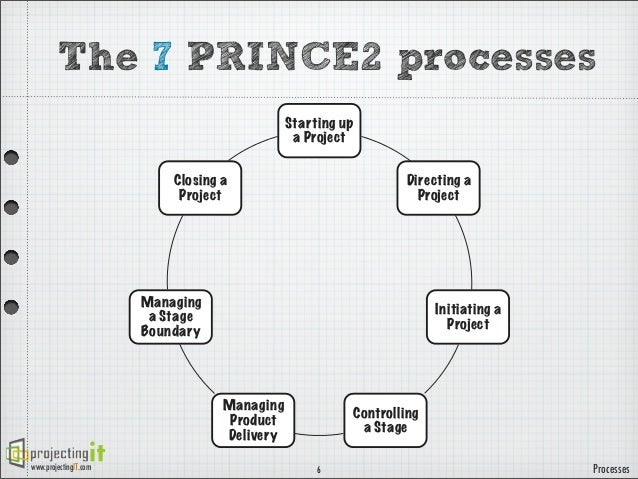 The 7 PRINCE2 processes

Starting up a Project

Directing a Project

Initiating a Project

Controlling a Stage

Managing Product Delivery

Managing a Stage Boundary

Closing a Project

projectingit
www.projectingIT.com

6

Processes